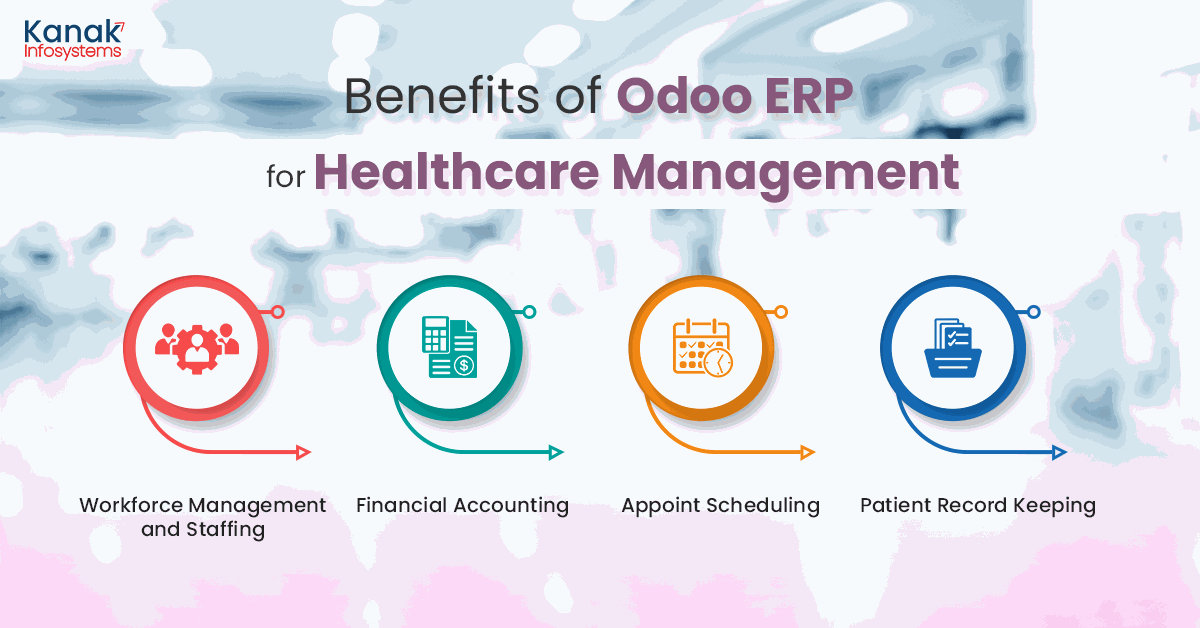 Kanak Infosystems

Benefits of Odoo ERP for Healthcare Management

Workforce Management and Staffing

Financial Accounting

Appoint Scheduling

Patient Record Keeping